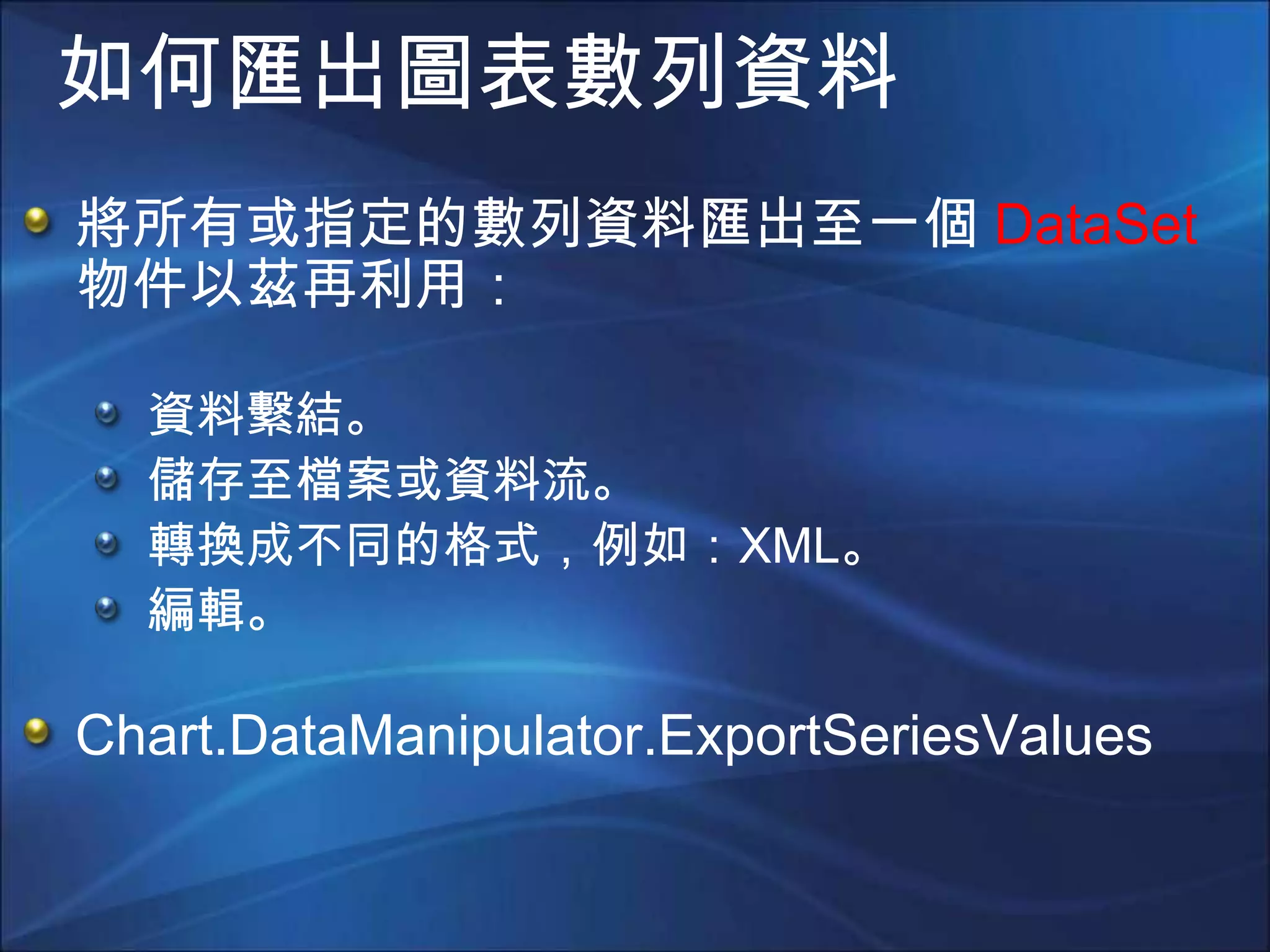 如何匯出圖表數列資料

將所有或指定的數列資料匯出至一個 DataSet 物件以茲再利用：

資料繫結。
儲存至檔案或資料流。
轉換成不同的格式，例如：XML。
編輯。

Chart.DataManipulator.ExportSeriesValues